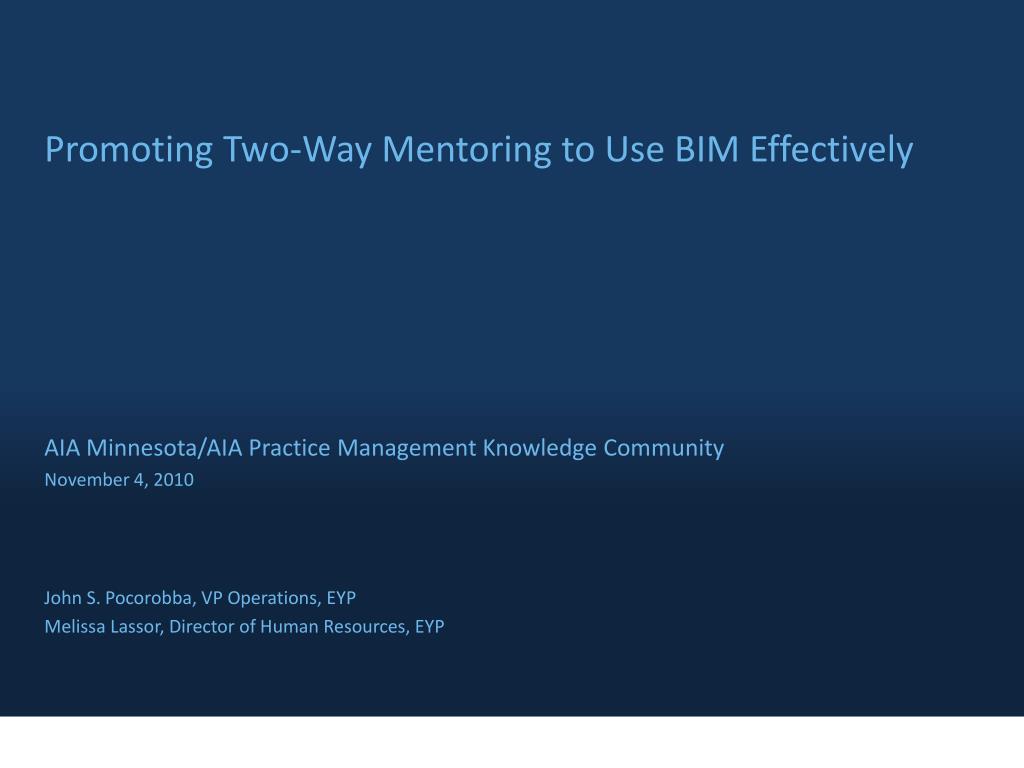 Promoting Two-Way Mentoring to Use BIM Effectively

AIA Minnesota/AIA Practice Management Knowledge Community
November 4, 2010

John S. Pocorobba, VP Operations, EYP
Melissa Lassor, Director of Human Resources, EYP